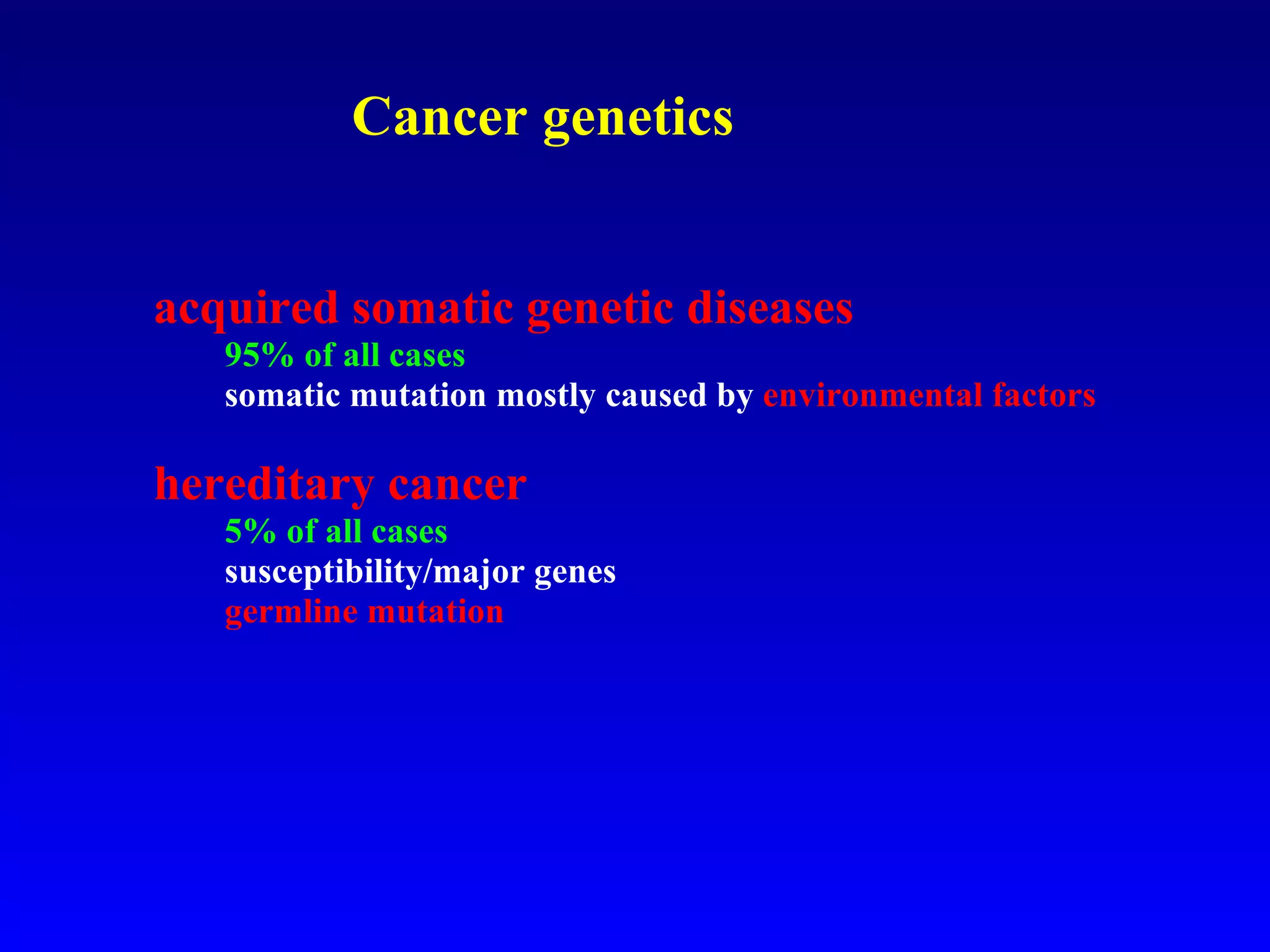 Cancer genetics

acquired somatic genetic diseases

95% of all cases

somatic mutation mostly caused by environmental factors

hereditary cancer

5% of all cases

susceptibility/major genes

germline mutation